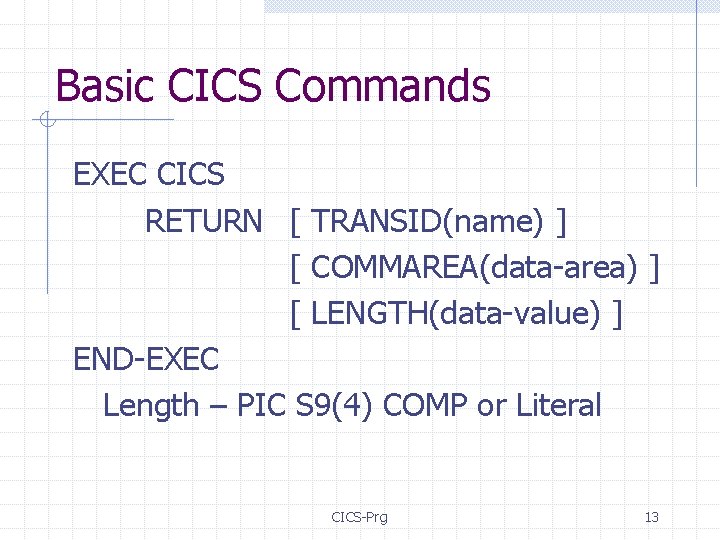 Basic CICS Commands

EXEC CICS
RETURN [ TRANSID(name) ]
[ COMMAREA(data-area) ]
[ LENGTH(data-value) ]
END-EXEC
Length – PIC S9(4) COMP or Literal

CICS-Prg

13